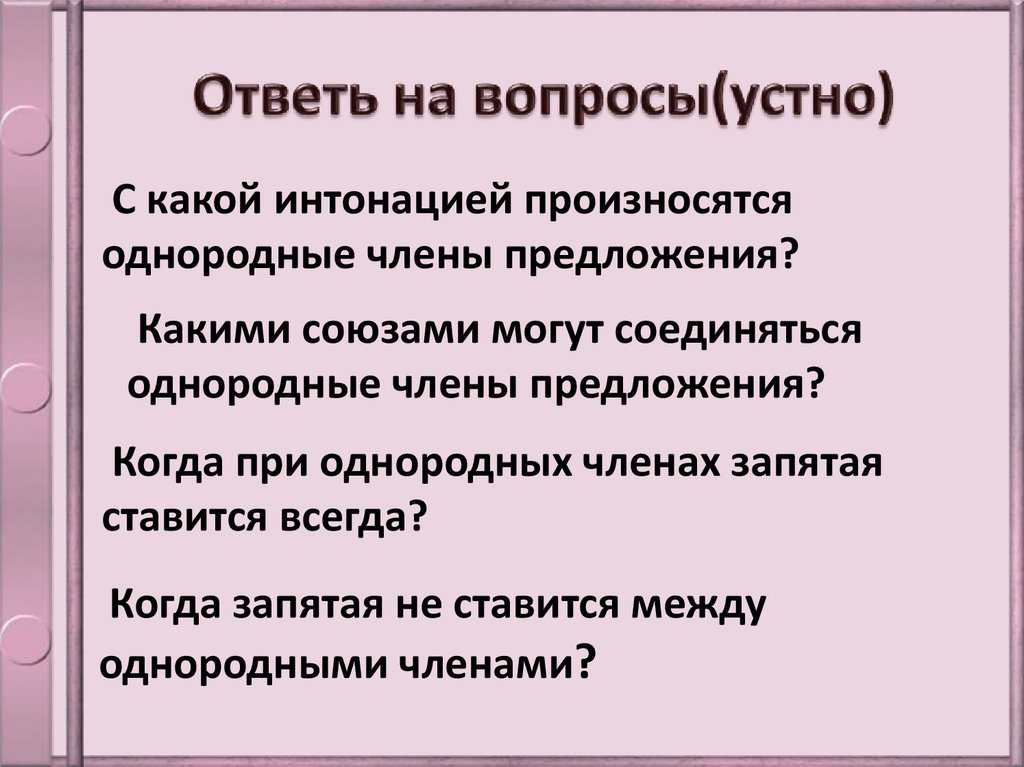 Ответь на вопросы(устно)

С какой интонацией произносятся однородные члены предложения?

Какими союзами могут соединяться однородные члены предложения?

Когда при однородных членах запятая ставится всегда?

Когда запятая не ставится между однородными членами?